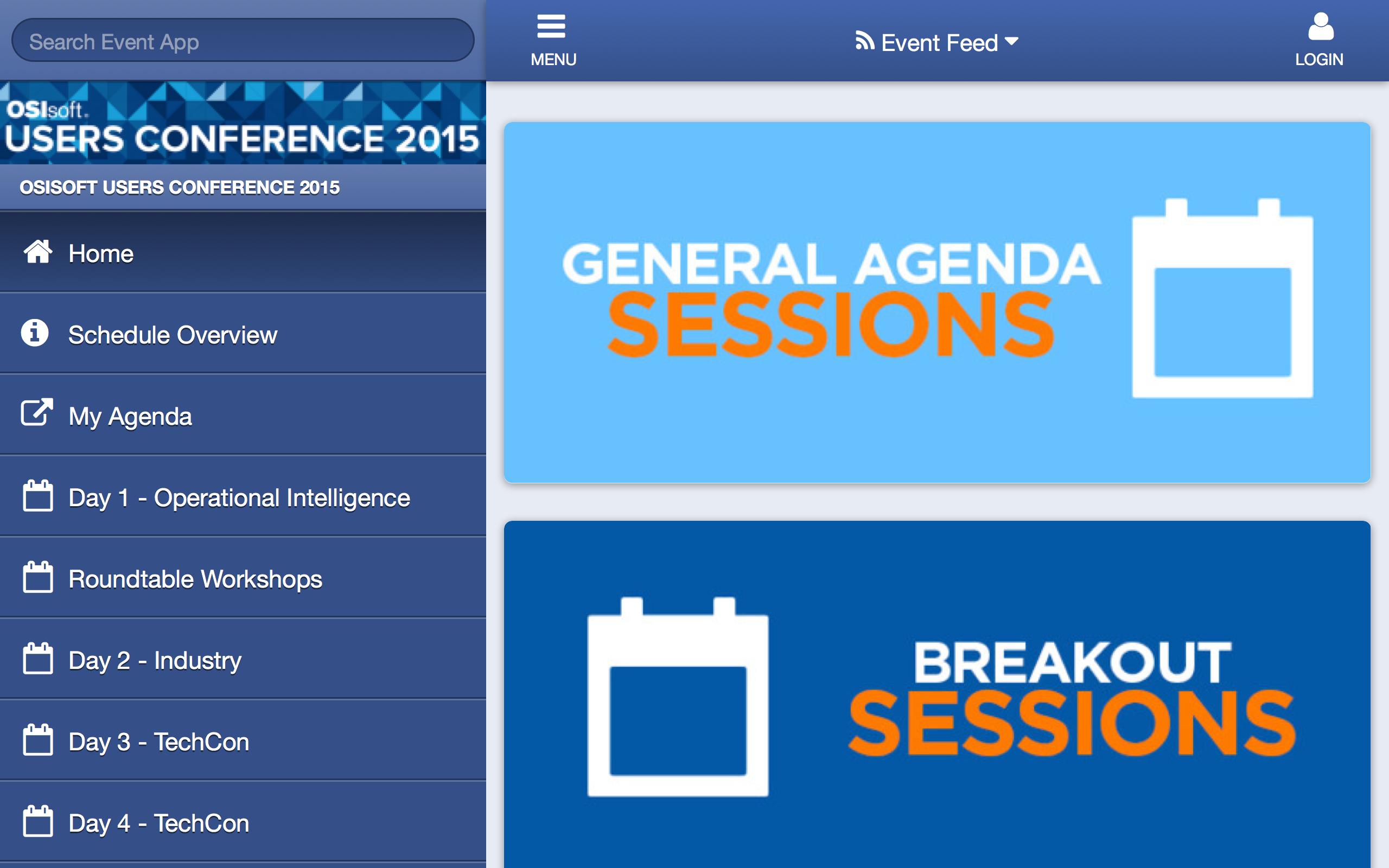 Search Event App

OSIsoft.
USERS CONFERENCE 2015

OSISOFT USERS CONFERENCE 2015

Home

Schedule Overview

My Agenda

Day 1 - Operational Intelligence

Roundtable Workshops

Day 2 - Industry

Day 3 - TechCon

Day 4 - TechCon

MENU

Event Feed

LOGIN

GENERAL AGENDA
SESSIONS

BREAKOUT
SESSIONS